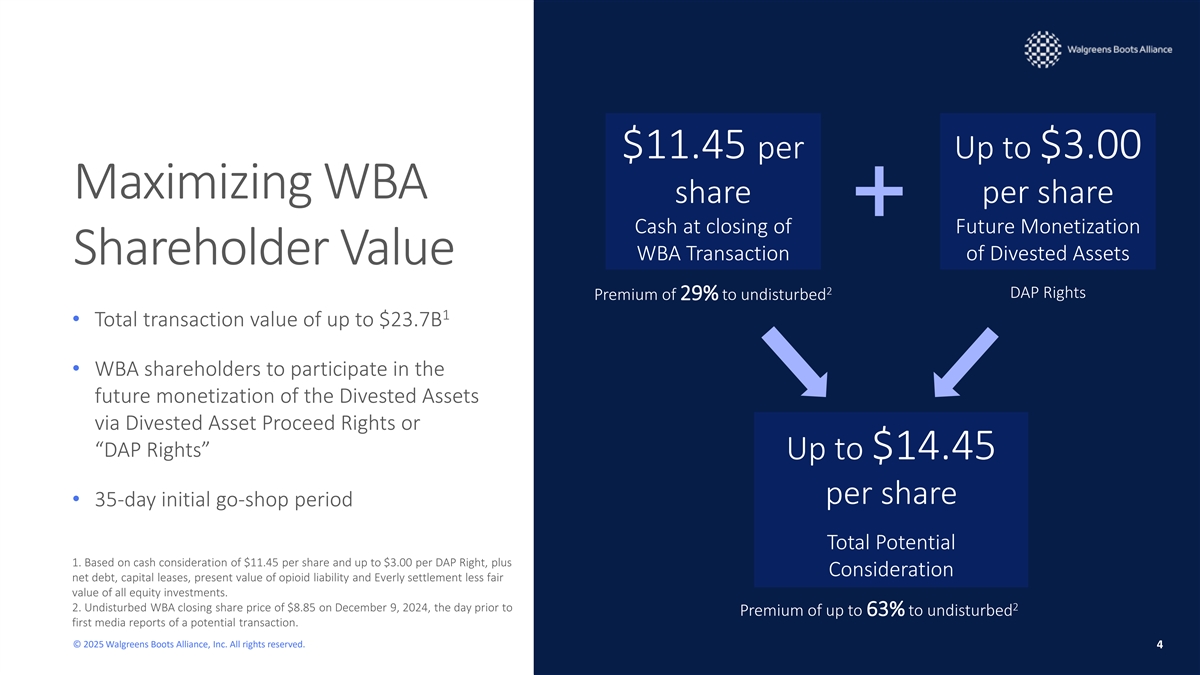 Maximizing WBA Shareholder Value

• Total transaction value of up to \$23.7B$^1$

• WBA shareholders to participate in the future monetization of the Divested Assets via Divested Asset Proceed Rights or "DAP Rights"

• 35-day initial go-shop period

1. Based on cash consideration of \$11.45 per share and up to \$3.00 per DAP Right, plus net debt, capital leases, present value of opioid liability and Everly settlement less fair value of all equity investments.
2. Undisturbed WBA closing share price of \$8.85 on December 9, 2024, the day prior to first media reports of a potential transaction.

© 2025 Walgreens Boots Alliance, Inc. All rights reserved.

Walgreens Boots Alliance

\$11.45 per share
Cash at closing of WBA Transaction

Premium of 29% to undisturbed$^2$

+

Up to \$3.00 per share
Future Monetization of Divested Assets

DAP Rights

Up to \$14.45 per share
Total Potential Consideration

Premium of up to 63% to undisturbed$^2$

4